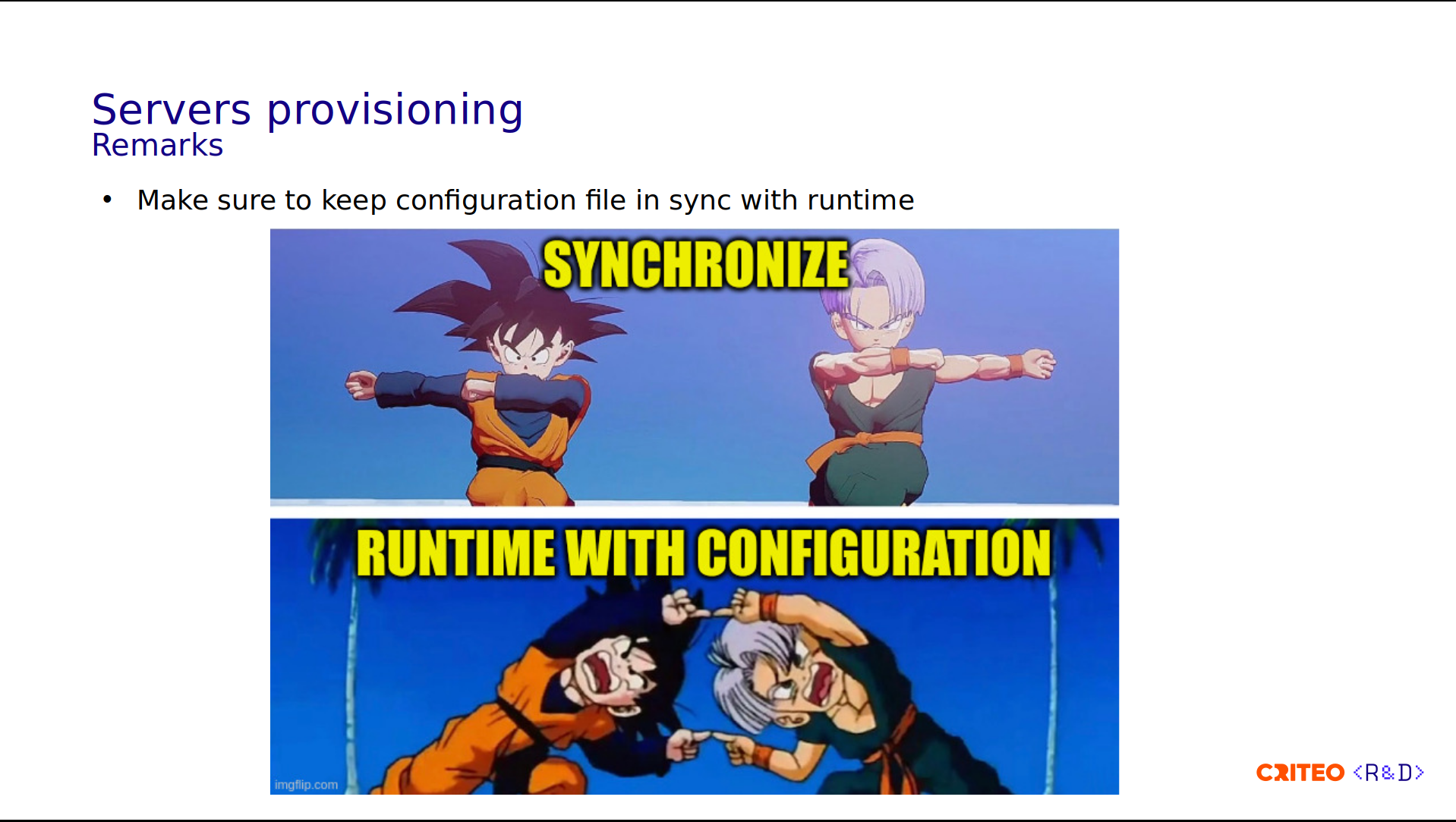 Servers provisioning
Remarks

• Make sure to keep configuration file in sync with runtime

SYNCHRONIZE

RUNTIME WITH CONFIGURATION

imgflip.com

CRITEO <R&D>